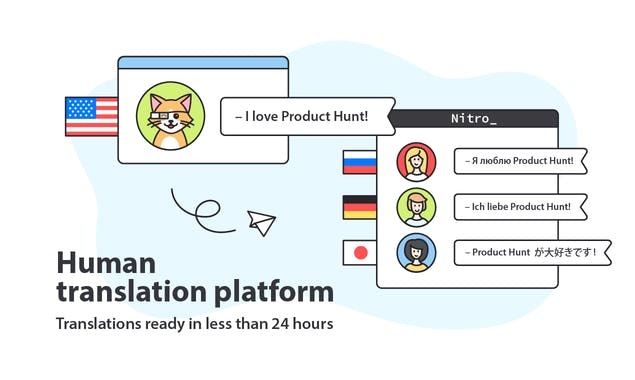 – I love Product Hunt!

Nitro_

– Я люблю Product Hunt!

– Ich liebe Product Hunt!

– Product Hunt が大好きです！

Human translation platform

Translations ready in less than 24 hours